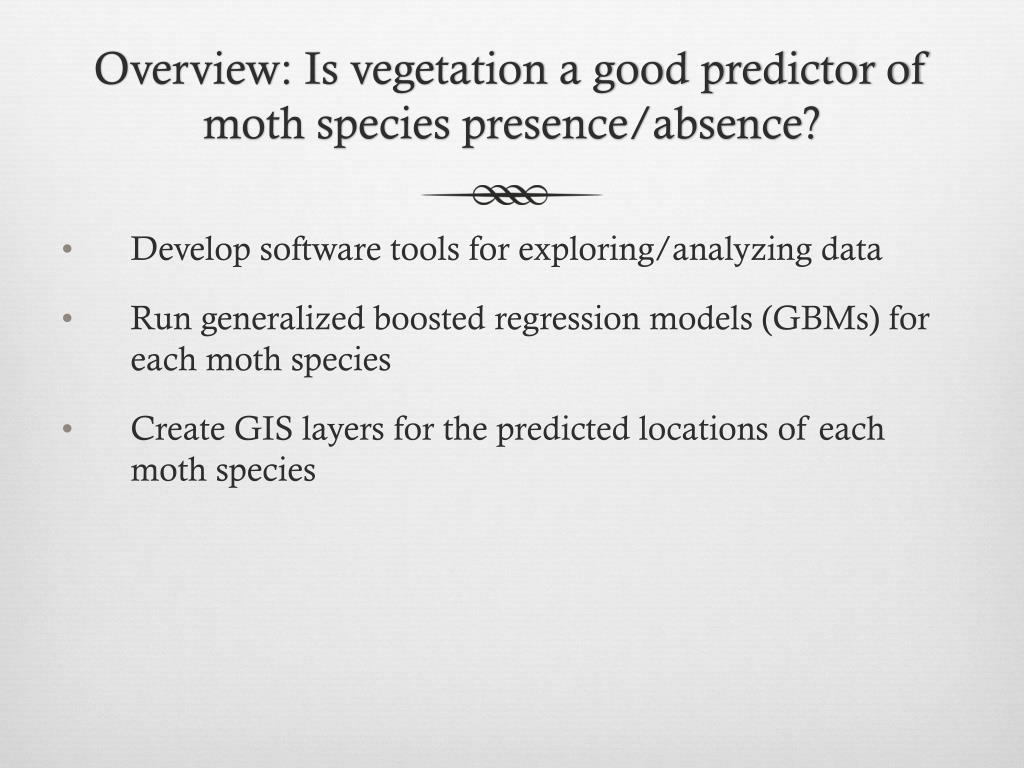 Overview: Is vegetation a good predictor of moth species presence/absence?

• Develop software tools for exploring/analyzing data

• Run generalized boosted regression models (GBMs) for each moth species

• Create GIS layers for the predicted locations of each moth species